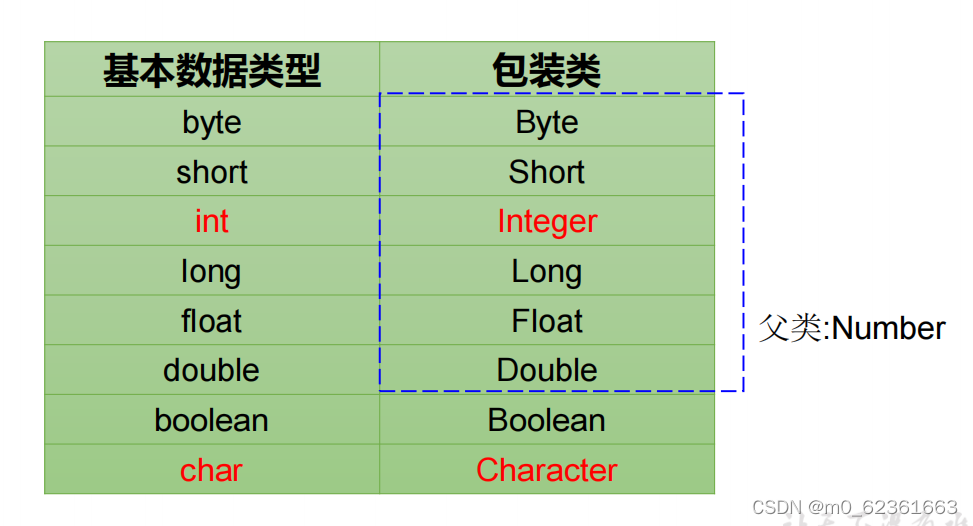 | 基本数据类型 | 包装类 |
|---|---|
| byte | Byte |
| short | Short |
| int | Integer |
| long | Long |
| float | Float |
| double | Double |
| boolean | Boolean |
| char | Character |

父类:Number

CSDN @m0_62361663